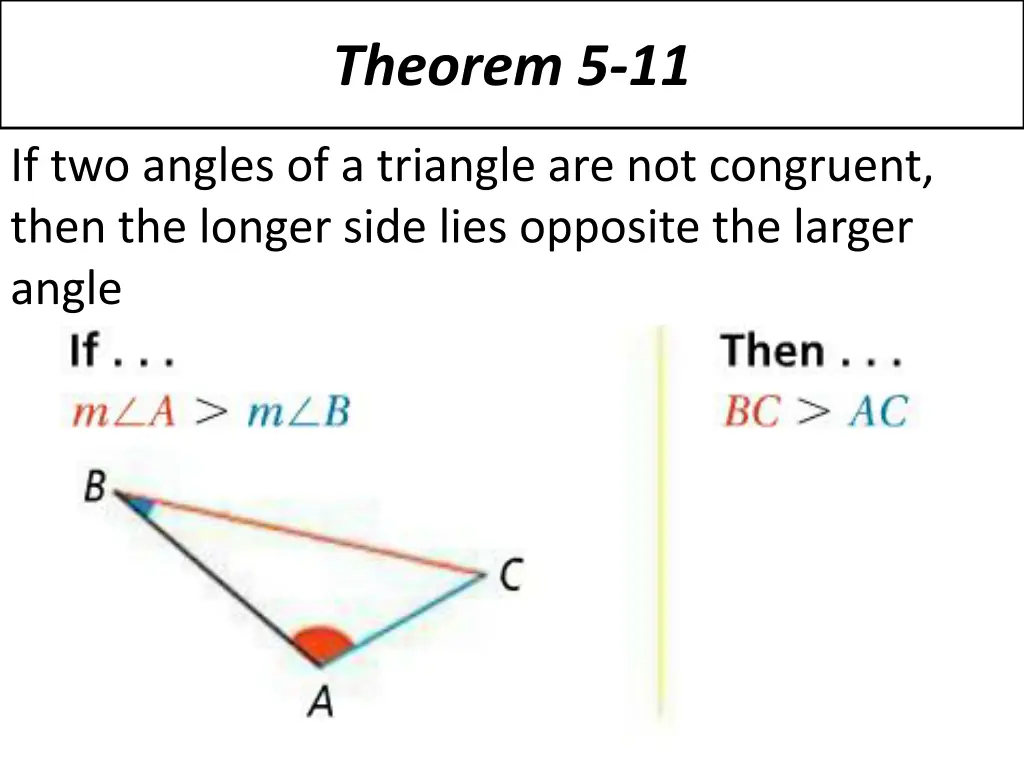 Theorem 5-11

If two angles of a triangle are not congruent, then the longer side lies opposite the larger angle

If . . .
$m\angle A > m\angle B$

B
C
A

Then . . .
$BC > AC$